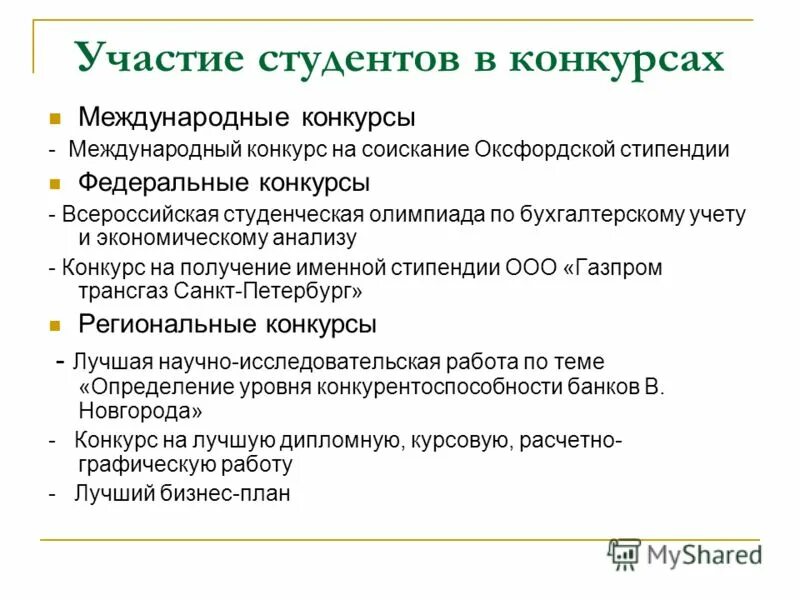 Участие студентов в конкурсах

Международные конкурсы

- Международный конкурс на соискание Оксфордской стипендии

Федеральные конкурсы

- Всероссийская студенческая олимпиада по бухгалтерскому учету и экономическому анализу

- Конкурс на получение именной стипендии ООО «Газпром трансгаз Санкт-Петербург»

Региональные конкурсы

- Лучшая научно-исследовательская работа по теме «Определение уровня конкурентоспособности банков В. Новгорода»

- Конкурс на лучшую дипломную, курсовую, расчетно-графическую работу

- Лучший бизнес-план

MyShared